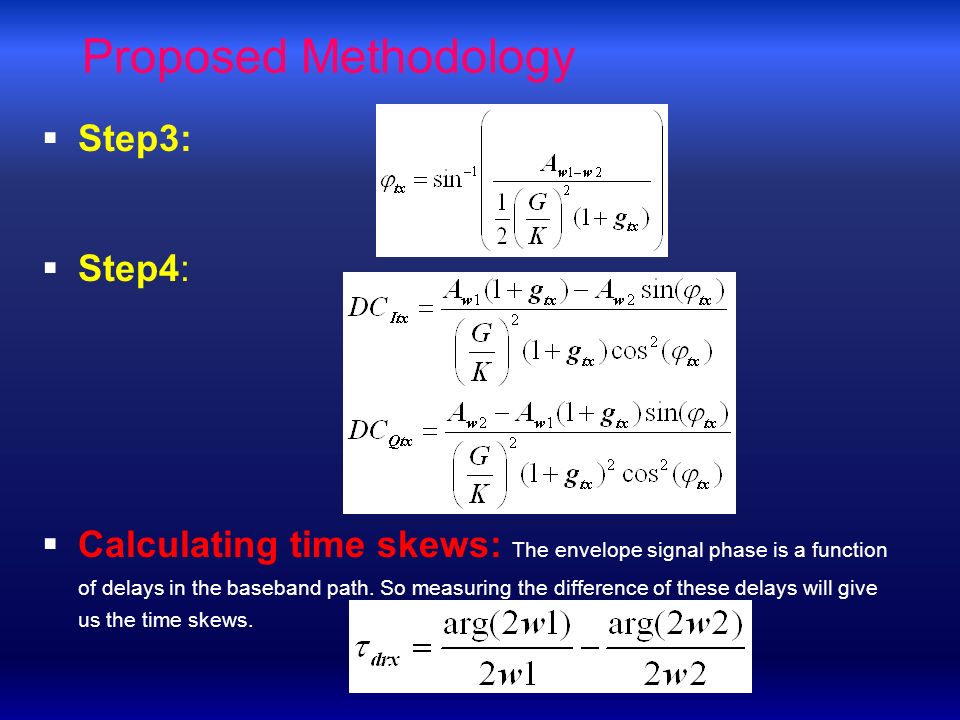 Proposed Methodology

▪ Step3:

$\varphi_{tx} = \sin^{-1}\left(\frac{A_{w1-w2}}{\frac{1}{2}\left(\frac{G}{K}\right)^2(1+g_{tx})}\right)$

▪ Step4:

$DC_{Itx} = \frac{A_{w1}(1+g_{tx}) - A_{w2}\sin(\varphi_{tx})}{\left(\frac{G}{K}\right)^2(1+g_{tx})\cos^2(\varphi_{tx})}$

$DC_{Qtx} = \frac{A_{w2} - A_{w1}(1+g_{tx})\sin(\varphi_{tx})}{\left(\frac{G}{K}\right)^2(1+g_{tx})^2\cos^2(\varphi_{tx})}$

▪ Calculating time skews: The envelope signal phase is a function of delays in the baseband path. So measuring the difference of these delays will give us the time skews.

$\tau_{drx} = \frac{\arg(2w1)}{2w1} - \frac{\arg(2w2)}{2w2}$